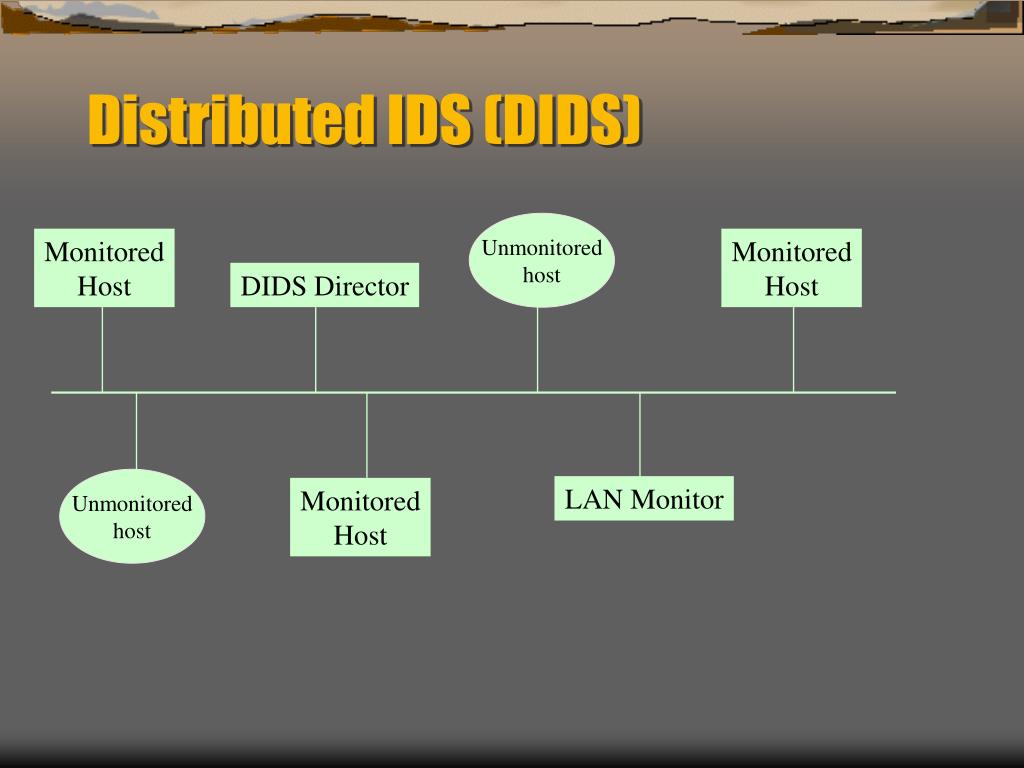 Distributed IDS (DIDS)

Monitored Host

DIDS Director

Unmonitored host

Monitored Host

Unmonitored host

Monitored Host

LAN Monitor